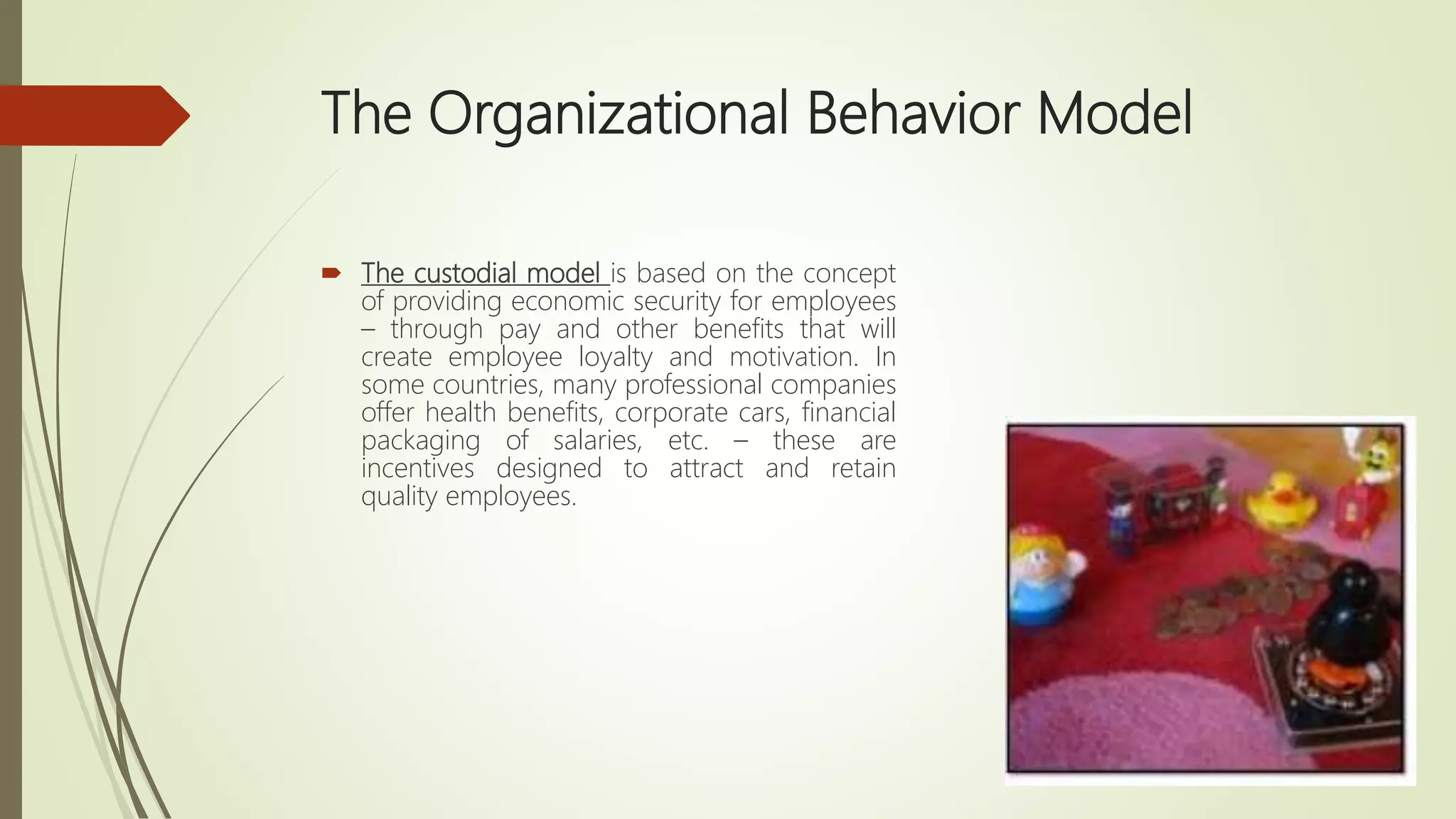 The Organizational Behavior Model

The custodial model is based on the concept of providing economic security for employees – through pay and other benefits that will create employee loyalty and motivation. In some countries, many professional companies offer health benefits, corporate cars, financial packaging of salaries, etc. – these are incentives designed to attract and retain quality employees.